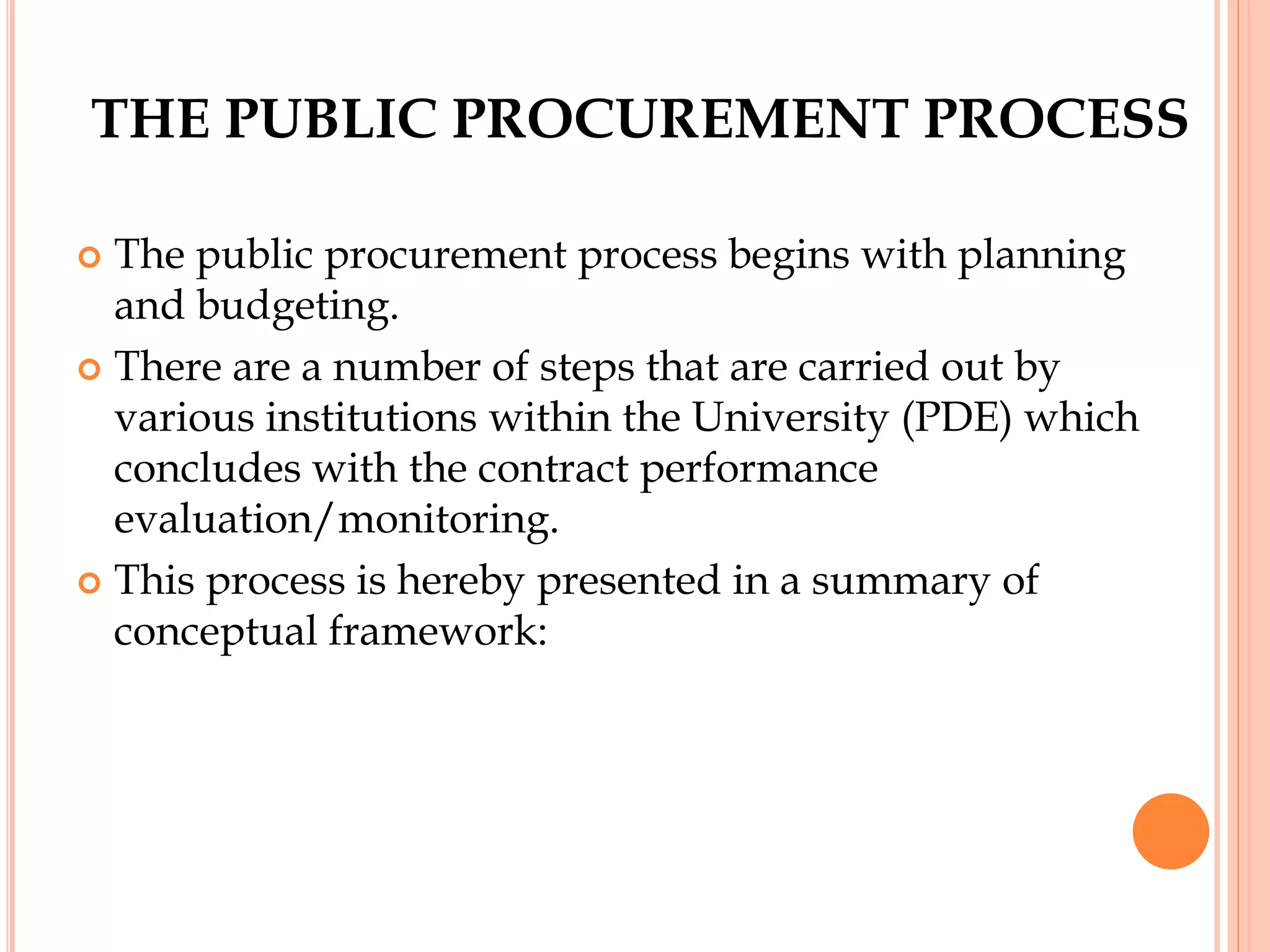 THE PUBLIC PROCUREMENT PROCESS

The public procurement process begins with planning and budgeting.

There are a number of steps that are carried out by various institutions within the University (PDE) which concludes with the contract performance evaluation/monitoring.

This process is hereby presented in a summary of conceptual framework: